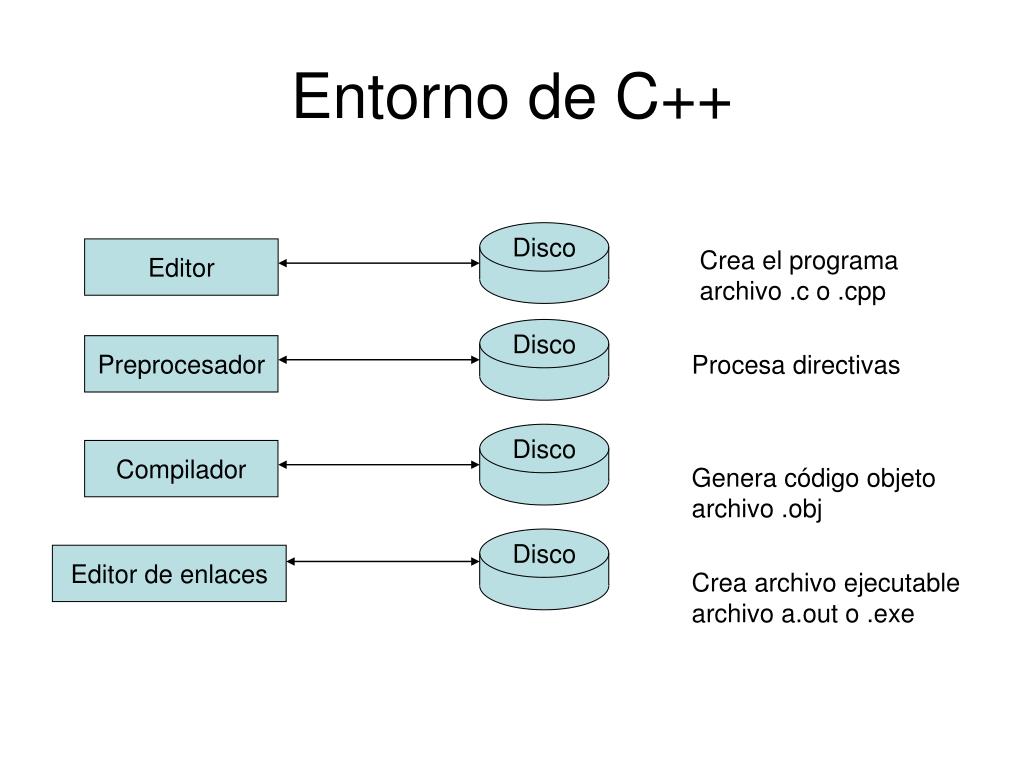 Entorno de C++

Editor

Disco

Crea el programa
archivo .c o .cpp

Preprocesador

Disco

Procesa directivas

Compilador

Disco

Genera código objeto
archivo .obj

Editor de enlaces

Disco

Crea archivo ejecutable
archivo a.out o .exe